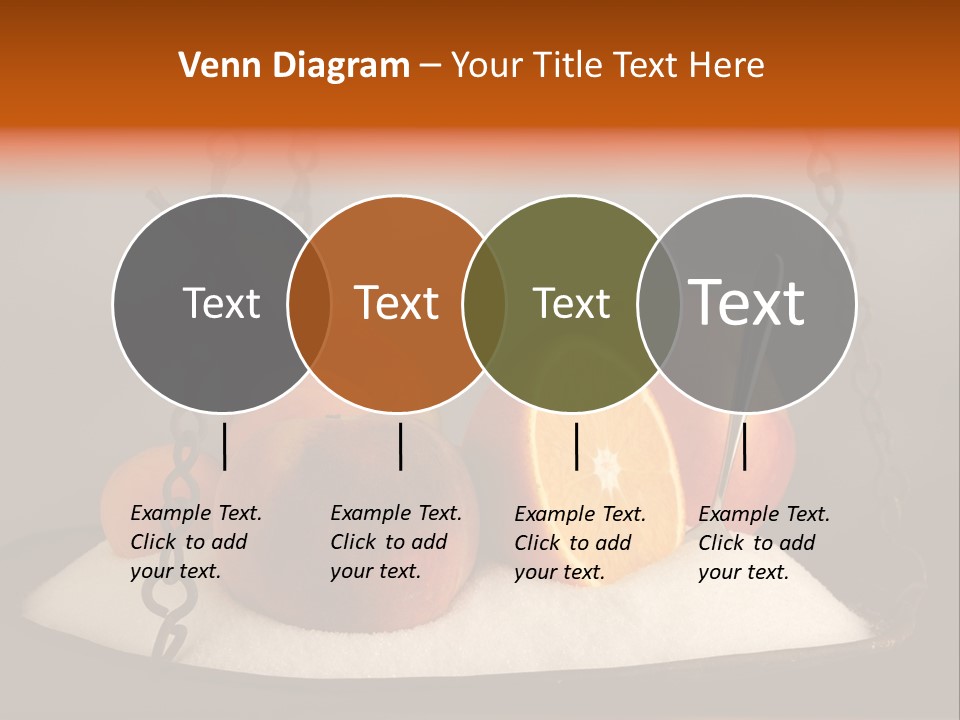 Venn Diagram – Your Title Text Here

Text

Text

Text

Text

Example Text. Click to add your text.

Example Text. Click to add your text.

Example Text. Click to add your text.

Example Text. Click to add your text.